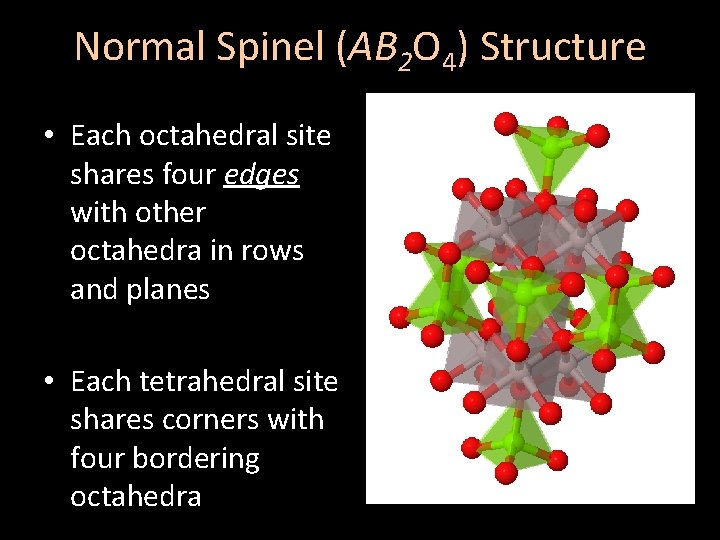 Normal Spinel ($AB_2O_4$) Structure

• Each octahedral site shares four edges with other octahedra in rows and planes

• Each tetrahedral site shares corners with four bordering octahedra